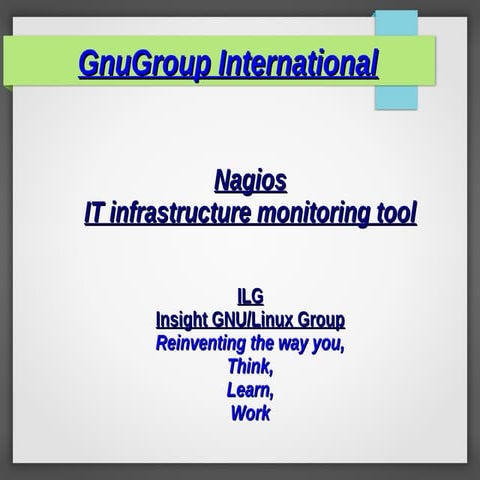 GnuGroup International

Nagios
IT infrastructure monitoring tool

ILG
Insight GNU/Linux Group
Reinventing the way you,
Think,
Learn,
Work